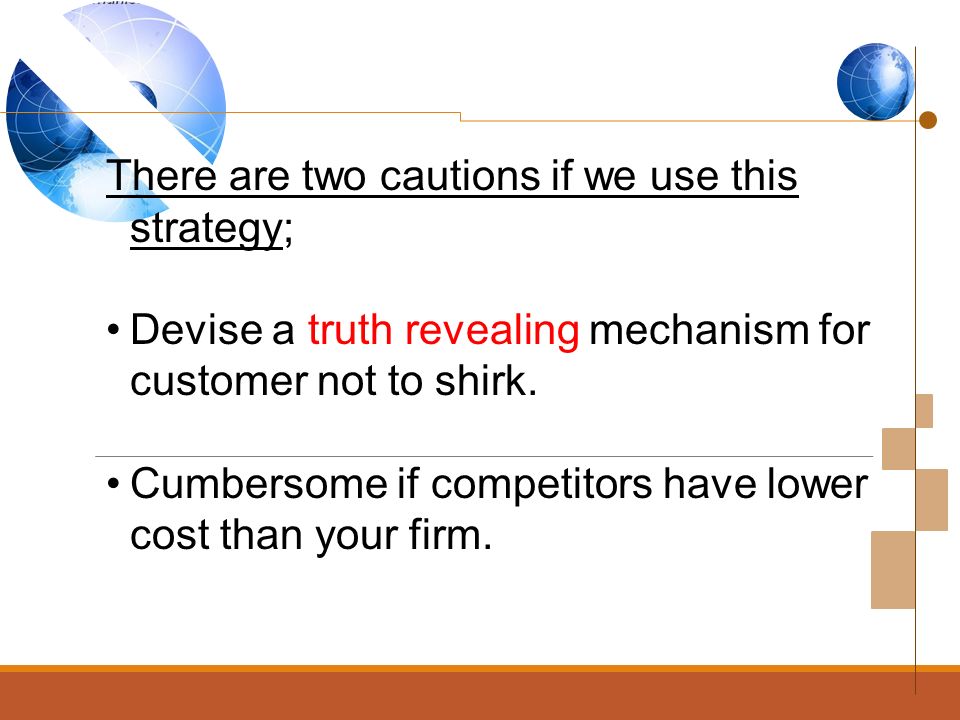 There are two cautions if we use this strategy;

• Devise a truth revealing mechanism for customer not to shirk.

• Cumbersome if competitors have lower cost than your firm.